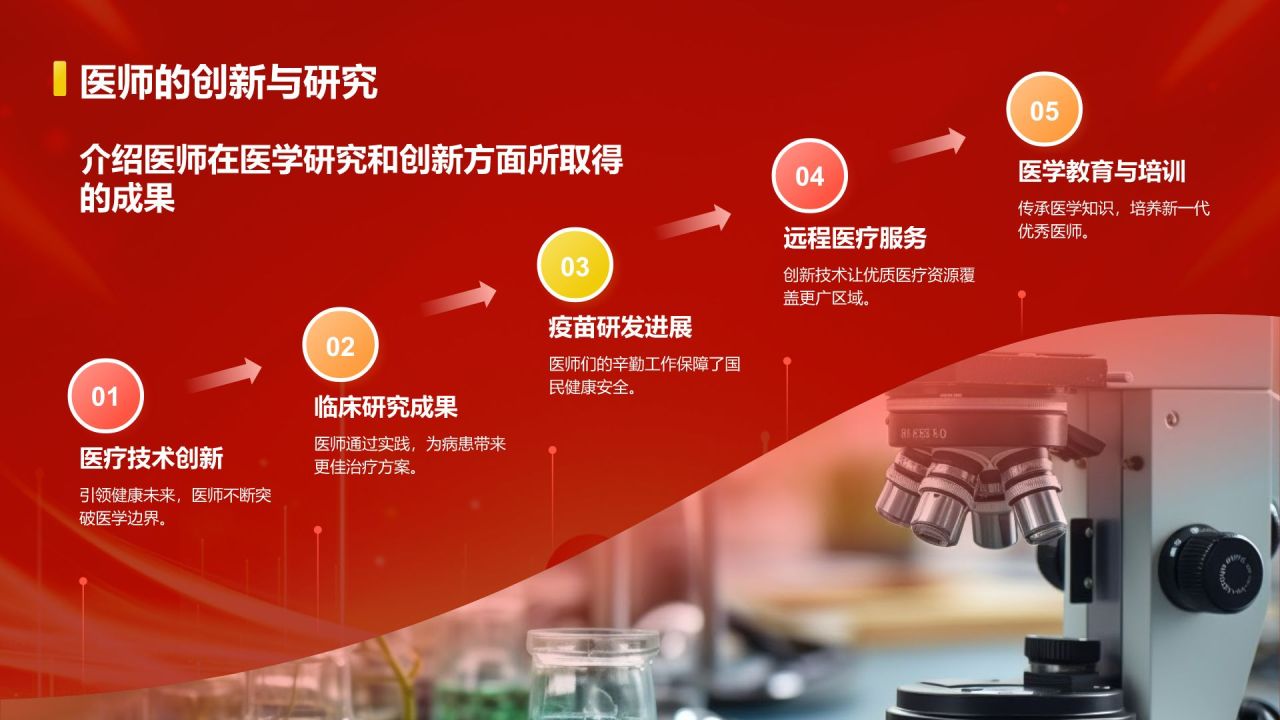 医师的创新与研究

介绍医师在医学研究和创新方面所取得的成果

01

医疗技术创新

引领健康未来，医师不断突破医学边界。

02

临床研究成果

医师通过实践，为病患带来更佳治疗方案。

03

疫苗研发进展

医师们的辛勤工作保障了国民健康安全。

04

远程医疗服务

创新技术让优质医疗资源覆盖更广区域。

05

医学教育与培训

传承医学知识，培养新一代优秀医师。